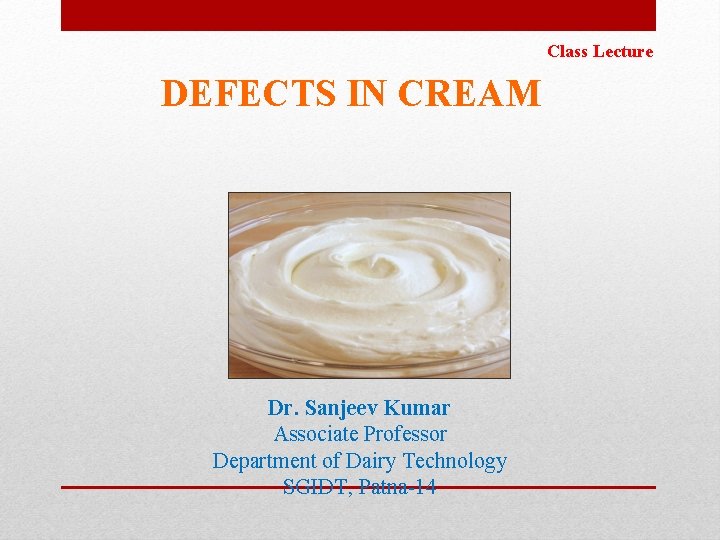 Class Lecture

DEFECTS IN CREAM

Dr. Sanjeev Kumar
Associate Professor
Department of Dairy Technology
SGIDT, Patna-14